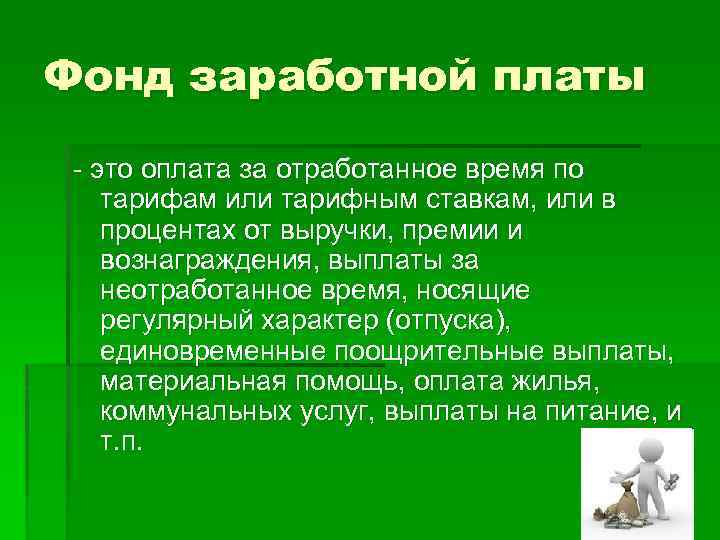 Фонд заработной платы

- это оплата за отработанное время по тарифам или тарифным ставкам, или в процентах от выручки, премии и вознаграждения, выплаты за неотработанное время, носящие регулярный характер (отпуска), единовременные поощрительные выплаты, материальная помощь, оплата жилья, коммунальных услуг, выплаты на питание, и т.п.